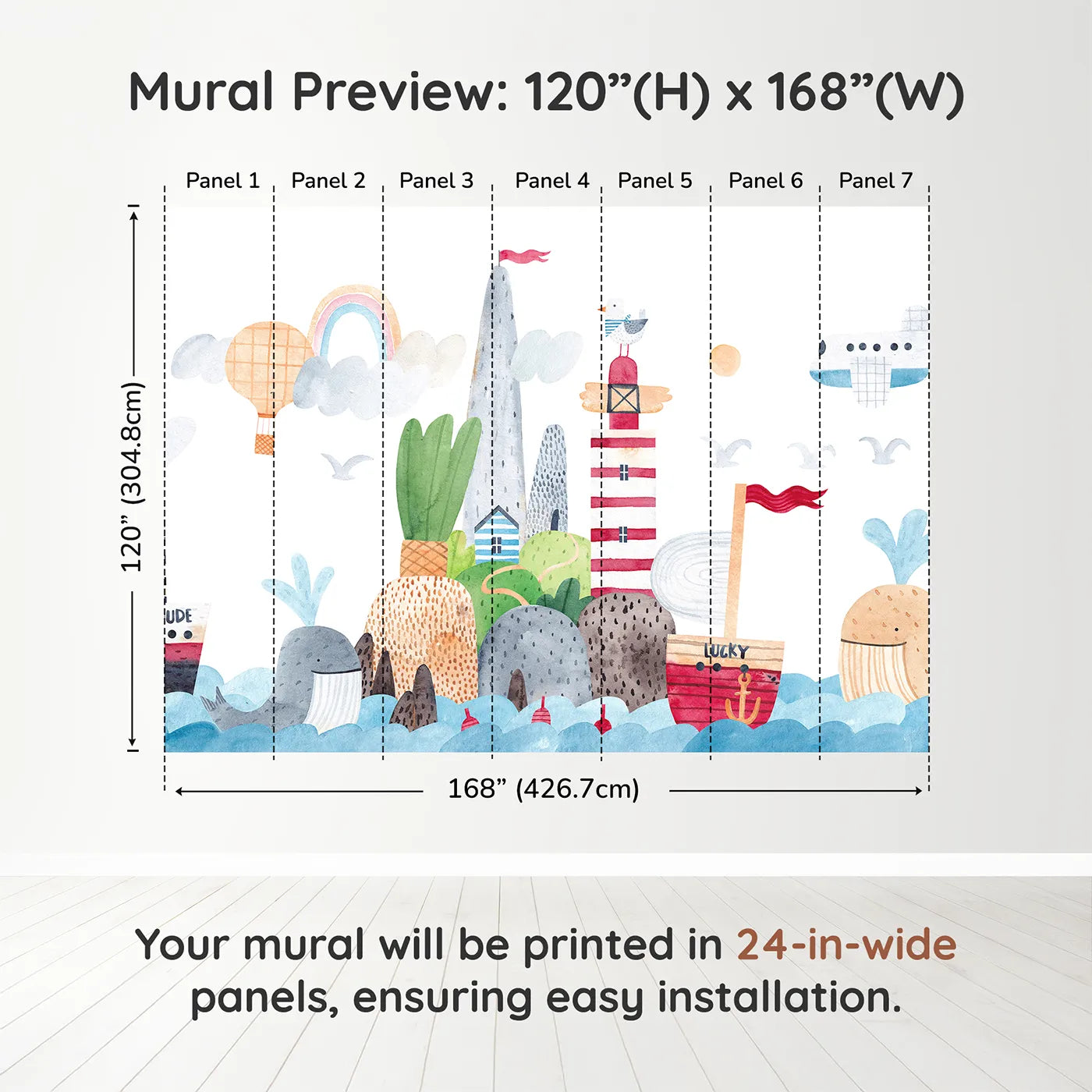 Mural Preview: 120”(H) x 168”(W)

Panel 1 Panel 2 Panel 3 Panel 4 Panel 5 Panel 6 Panel 7

120” (304.8cm)

UDE

LUCKY

168” (426.7cm)

Your mural will be printed in 24-in-wide panels, ensuring easy installation.